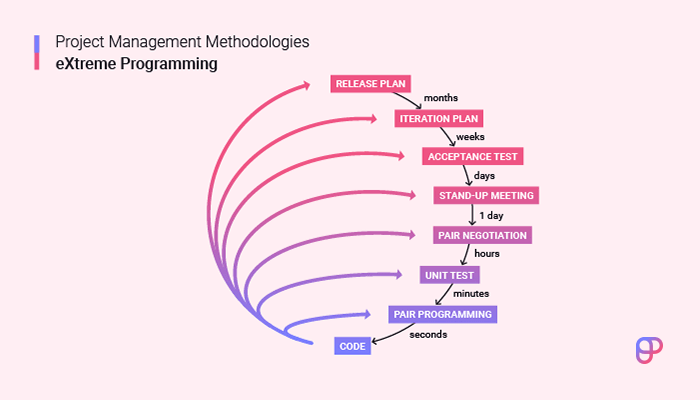 Project Management Methodologies
eXtreme Programming

RELEASE PLAN
months
ITERATION PLAN
weeks
ACCEPTANCE TEST
days
STAND-UP MEETING
1 day
PAIR NEGOTIATION
hours
UNIT TEST
minutes
PAIR PROGRAMMING
seconds
CODE